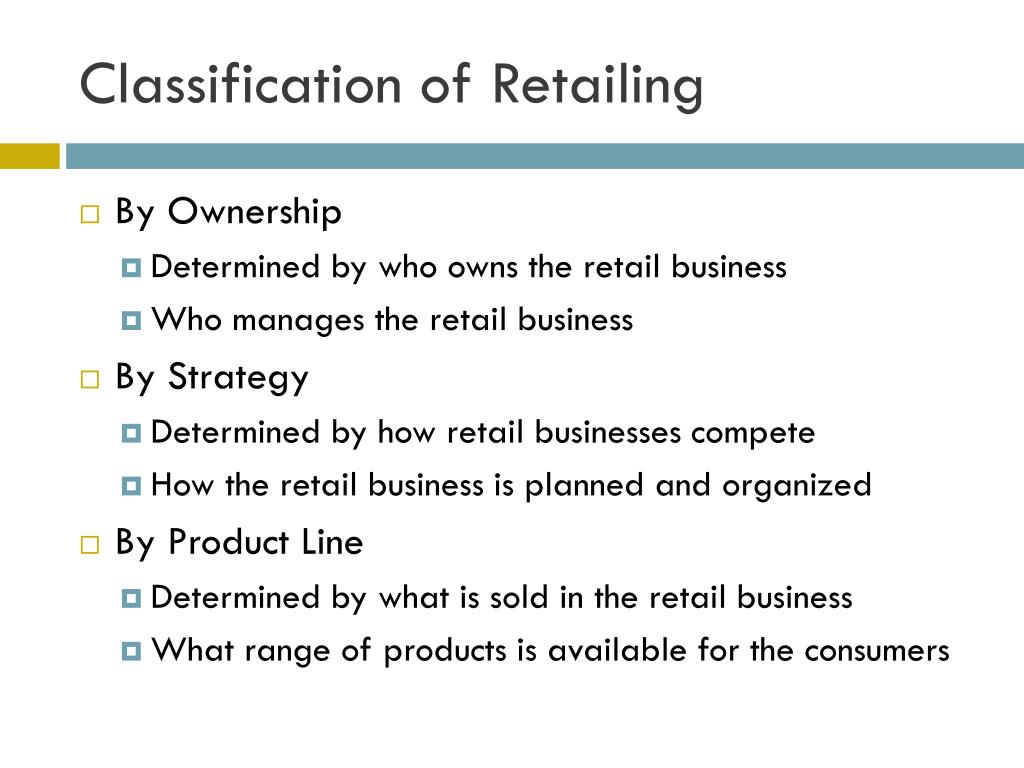 Classification of Retailing

By Ownership
Determined by who owns the retail business
Who manages the retail business

By Strategy
Determined by how retail businesses compete
How the retail business is planned and organized

By Product Line
Determined by what is sold in the retail business
What range of products is available for the consumers